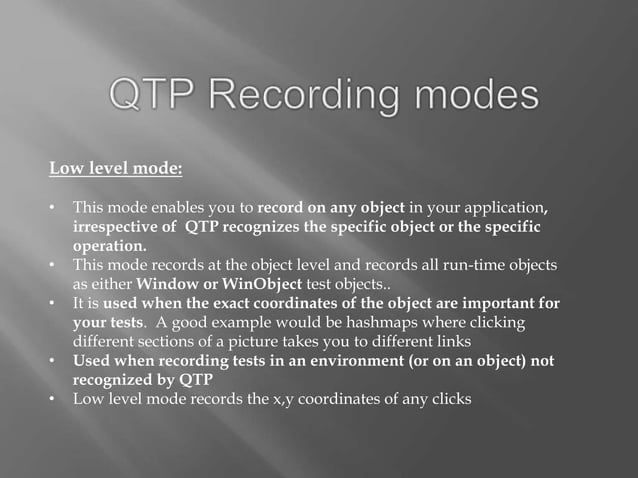 QTP Recording modes

Low level mode:

• This mode enables you to record on any object in your application, irrespective of QTP recognizes the specific object or the specific operation.
• This mode records at the object level and records all run-time objects as either Window or WinObject test objects..
• It is used when the exact coordinates of the object are important for your tests. A good example would be hashmaps where clicking different sections of a picture takes you to different links
• Used when recording tests in an environment (or on an object) not recognized by QTP
• Low level mode records the x,y coordinates of any clicks